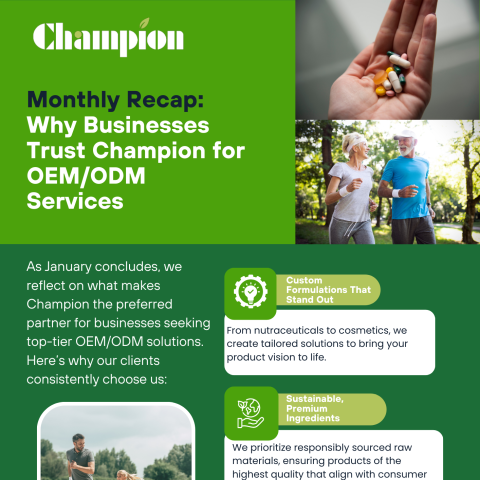 Champion

Monthly Recap: Why Businesses Trust Champion for OEM/ODM Services

As January concludes, we reflect on what makes Champion the preferred partner for businesses seeking top-tier OEM/ODM solutions. Here's why our clients consistently choose us:

Custom Formulations That Stand Out

From nutraceuticals to cosmetics, we create tailored solutions to bring your product vision to life.

Sustainable, Premium Ingredients

We prioritize responsibly sourced raw materials, ensuring products of the highest quality that align with consumer